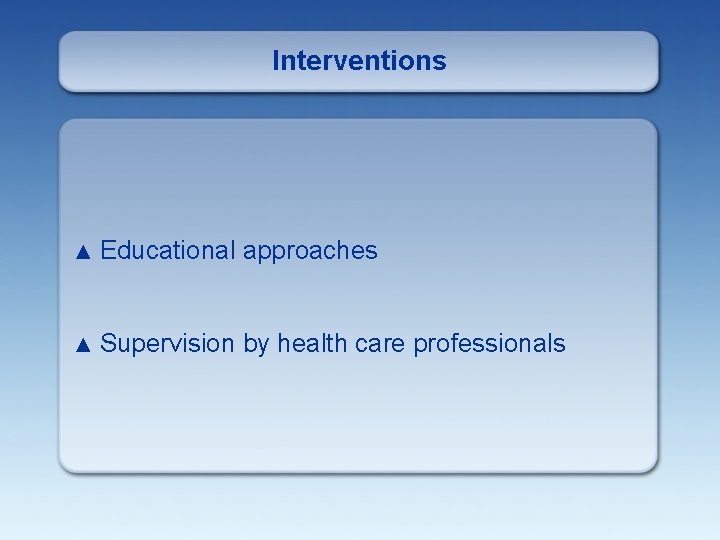 Interventions

▲ Educational approaches

▲ Supervision by health care professionals